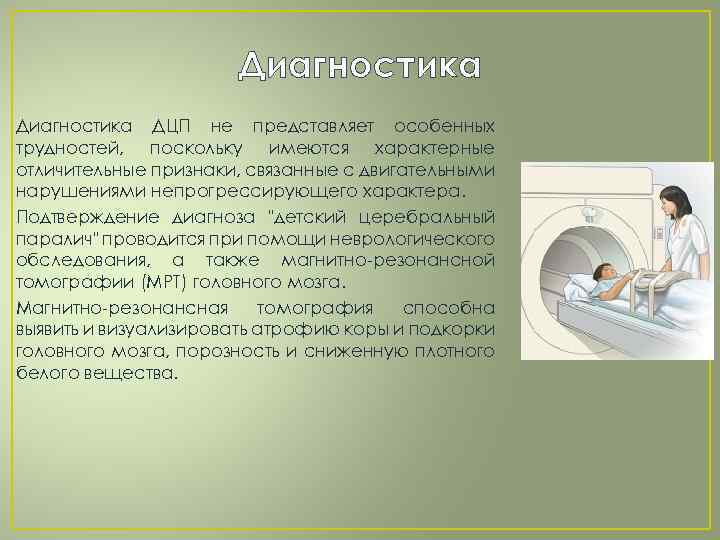 Диагностика

Диагностика ДЦП не представляет особенных трудностей, поскольку имеются характерные отличительные признаки, связанные с двигательными нарушениями непрогрессирующего характера.

Подтверждение диагноза "детский церебральный паралич" проводится при помощи неврологического обследования, а также магнитно-резонансной томографии (МРТ) головного мозга.

Магнитно-резонансная томография способна выявить и визуализировать атрофию коры и подкорки головного мозга, порозность и сниженную плотного белого вещества.